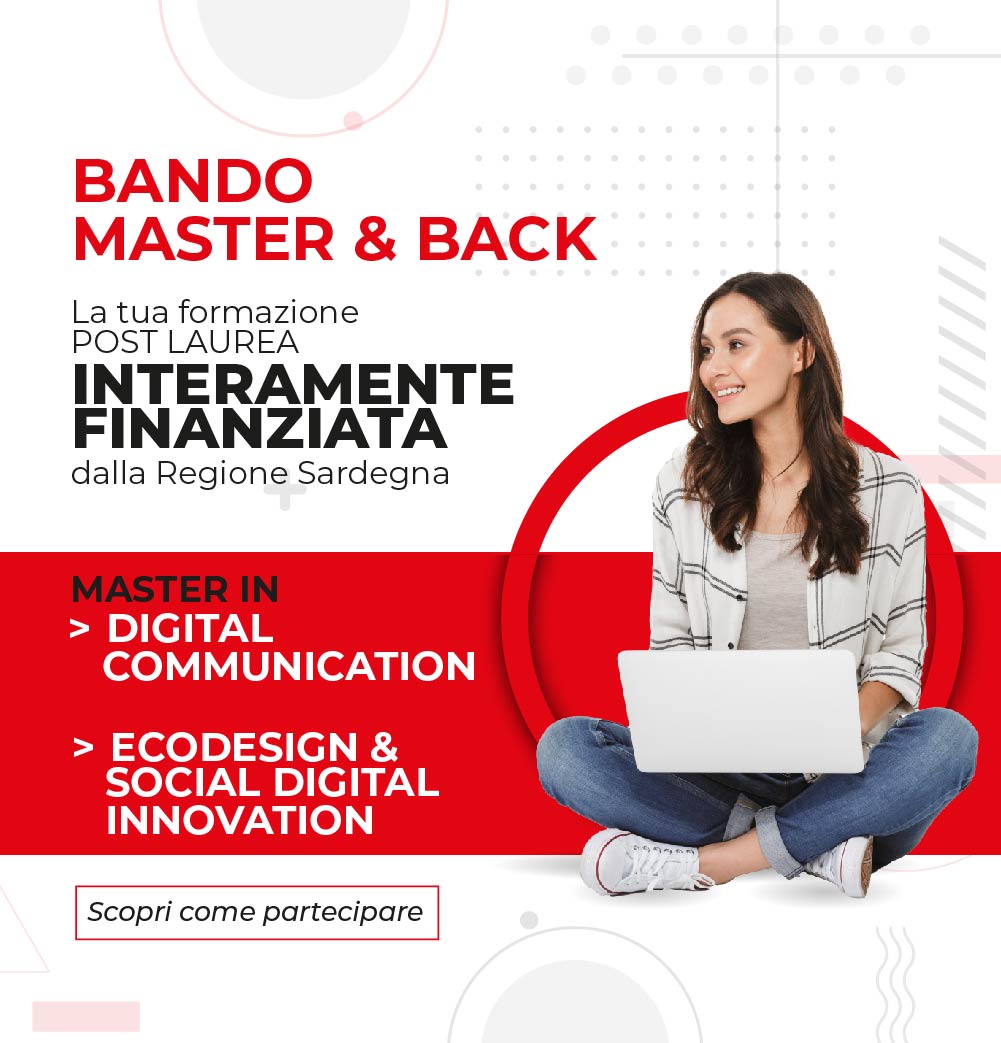 BANDO
MASTER & BACK

La tua formazione
POST LAUREA
INTERAMENTE
FINANZIATA
dalla Regione Sardegna

MASTER IN
> DIGITAL COMMUNICATION

> ECODESIGN & SOCIAL DIGITAL INNOVATION

Scopri come partecipare